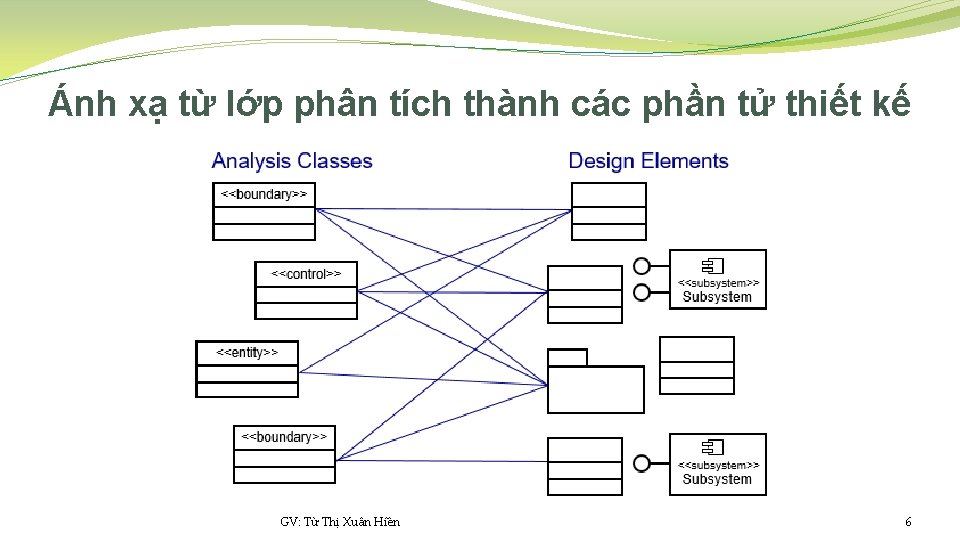 Ánh xạ từ lớp phân tích thành các phần tử thiết kế

Analysis Classes

Design Elements

<<boundary>>

<<control>>

<<entity>>

<<boundary>>

<<subsystem>>
Subsystem

<<subsystem>>
Subsystem

GV: Từ Thị Xuân Hiền

6